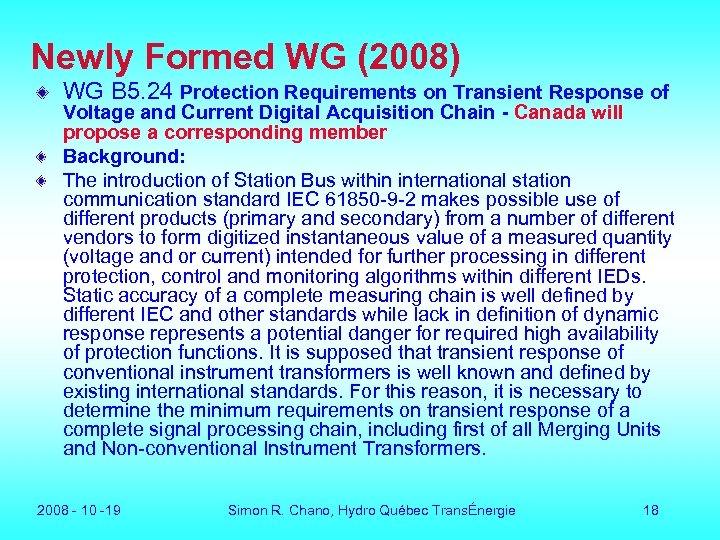 Newly Formed WG (2008)

WG B5.24 Protection Requirements on Transient Response of Voltage and Current Digital Acquisition Chain - Canada will propose a corresponding member

Background:

The introduction of Station Bus within international station communication standard IEC 61850-9-2 makes possible use of different products (primary and secondary) from a number of different vendors to form digitized instantaneous value of a measured quantity (voltage and or current) intended for further processing in different protection, control and monitoring algorithms within different IEDs. Static accuracy of a complete measuring chain is well defined by different IEC and other standards while lack in definition of dynamic response represents a potential danger for required high availability of protection functions. It is supposed that transient response of conventional instrument transformers is well known and defined by existing international standards. For this reason, it is necessary to determine the minimum requirements on transient response of a complete signal processing chain, including first of all Merging Units and Non-conventional Instrument Transformers.

2008 - 10 -19 Simon R. Chano, Hydro Québec TransÉnergie 18